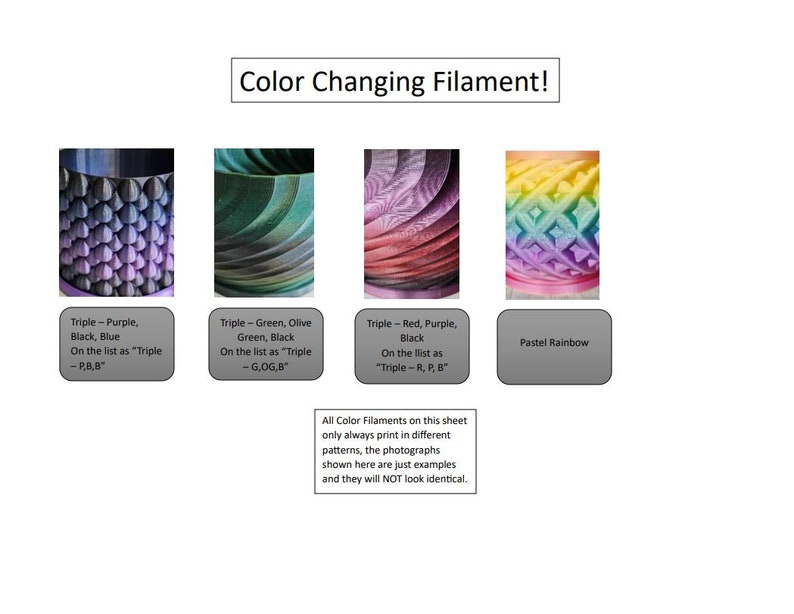 Color Changing Filament!

Triple – Purple, Black, Blue
On the list as "Triple – P,B,B"

Triple – Green, Olive Green, Black
On the list as "Triple – G,OG,B"

Triple – Red, Purple, Black
On the llist as "Triple – R, P, B"

Pastel Rainbow

All Color Filaments on this sheet only always print in different patterns, the photographs shown here are just examples and they will NOT look identical.